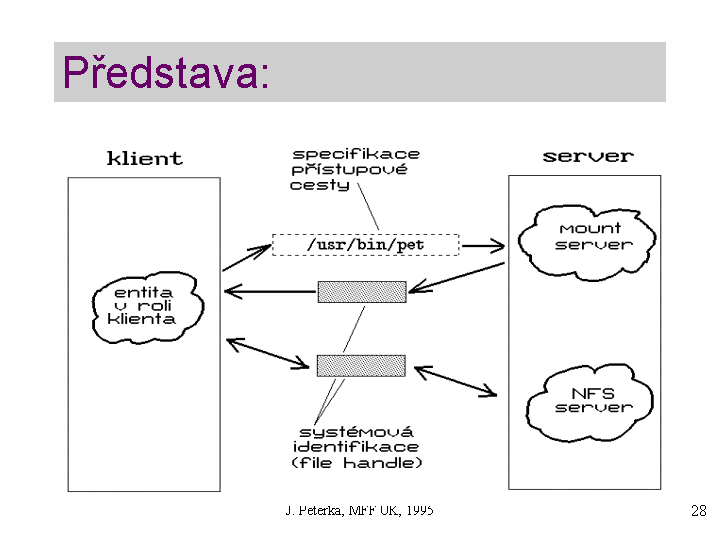 Představa:

klient

specifikace přístupové cesty

server

/usr/bin/pet

mount server

entita v roli klienta

NFS server

systémová identifikace (file handle)

J. Peterka, MFF UK, 1995

28